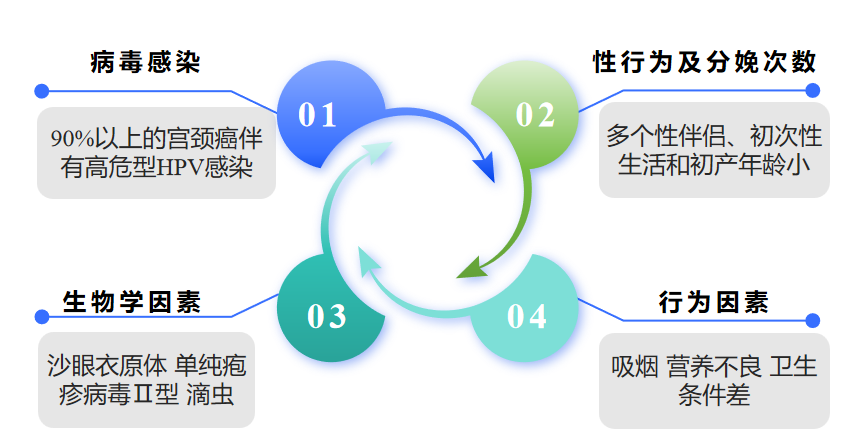 病毒感染

01

90%以上的宫颈癌伴有高危型HPV感染

性行为及分娩次数

02

多个性伴侣、初次性生活和初产年龄小

生物学因素

03

沙眼衣原体 单纯疱疹病毒Ⅱ型 滴虫

行为因素

04

吸烟 营养不良 卫生条件差